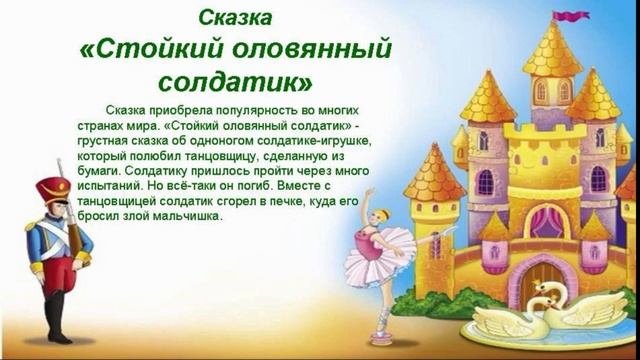 Сказка
«Стойкий оловянный солдатик»

Сказка приобрела популярность во многих странах мира. «Стойкий оловянный солдатик» - грустная сказка об одноногом солдатике-игрушке, который полюбил танцовщицу, сделанную из бумаги. Солдатику пришлось пройти через много испытаний. Но всё-таки он погиб. Вместе с танцовщицей солдатик сгорел в печке, куда его бросил злой мальчишка.